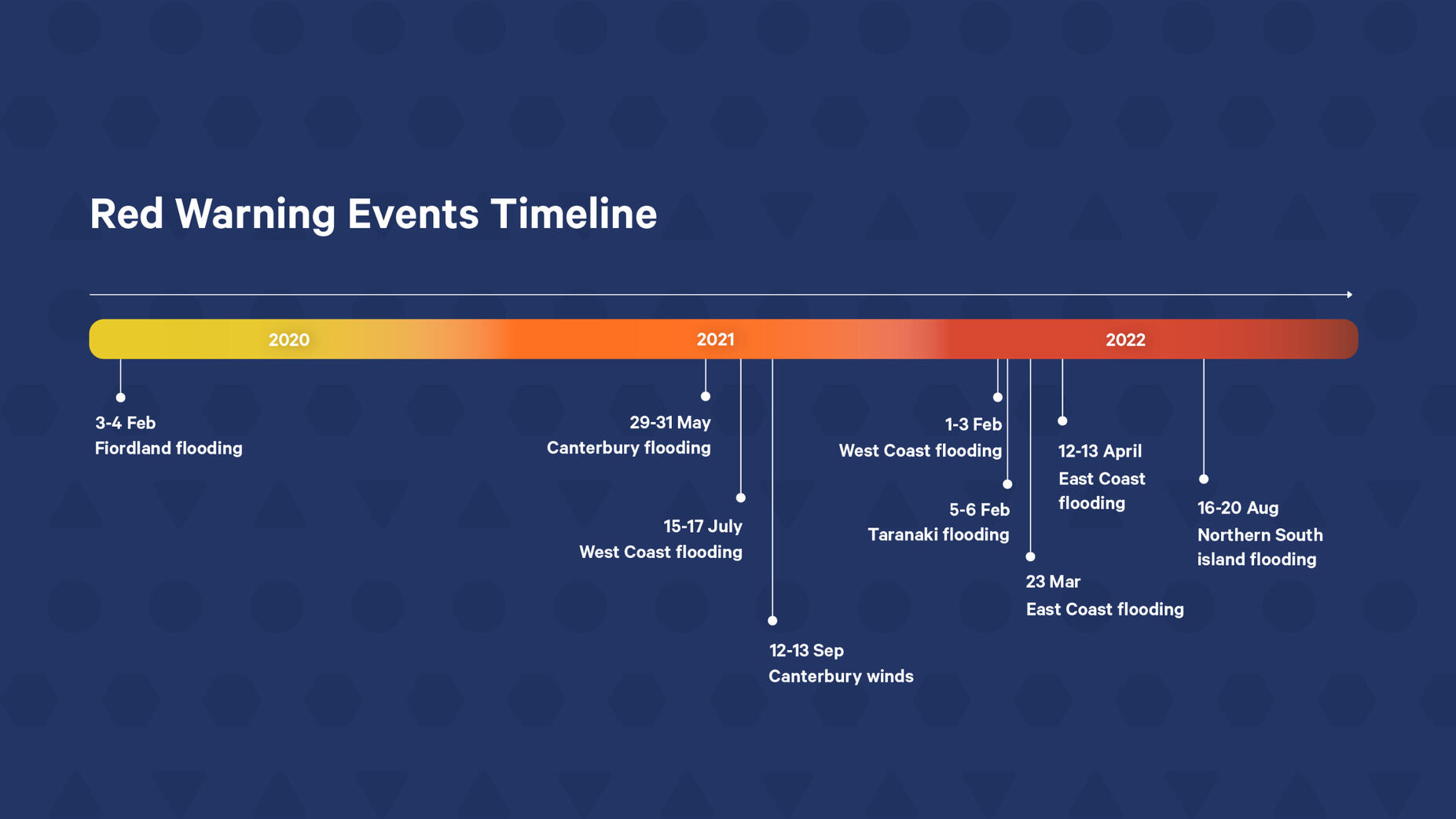 Red Warning Events Timeline

2020

2021

2022

3-4 Feb
Fiordland flooding

29-31 May
Canterbury flooding

15-17 July
West Coast flooding

12-13 Sep
Canterbury winds

1-3 Feb
West Coast flooding

5-6 Feb
Taranaki flooding

23 Mar
East Coast flooding

12-13 April
East Coast flooding

16-20 Aug
Northern South island flooding